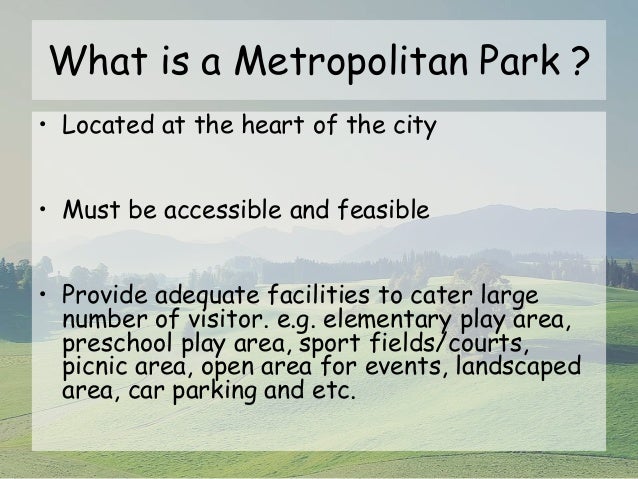 What is a Metropolitan Park ?

• Located at the heart of the city

• Must be accessible and feasible

• Provide adequate facilities to cater large number of visitor. e.g. elementary play area, preschool play area, sport fields/courts, picnic area, open area for events, landscaped area, car parking and etc.